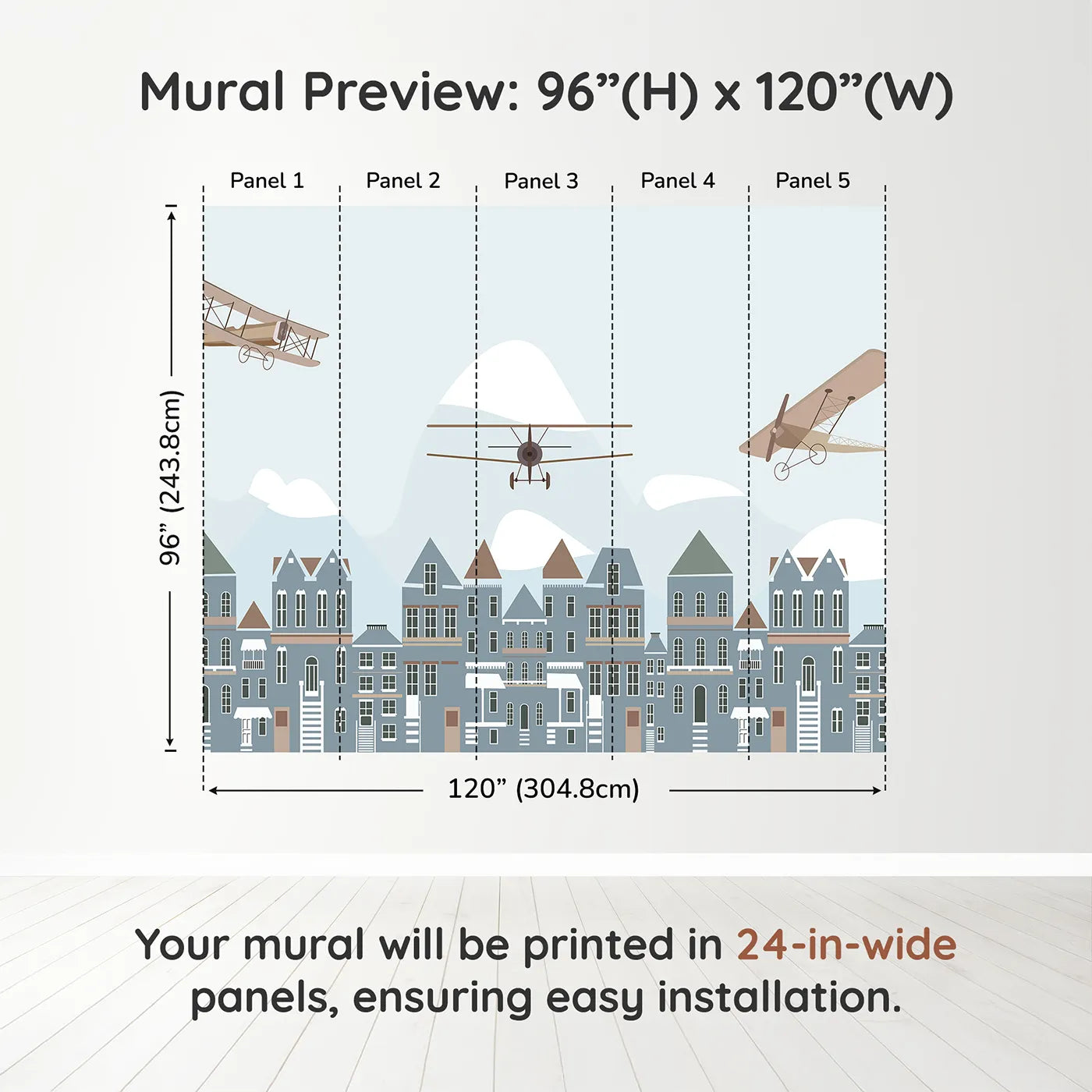 Mural Preview: 96”(H) x 120”(W)

Panel 1
Panel 2
Panel 3
Panel 4
Panel 5

96” (243.8cm)

120” (304.8cm)

Your mural will be printed in 24-in-wide panels, ensuring easy installation.